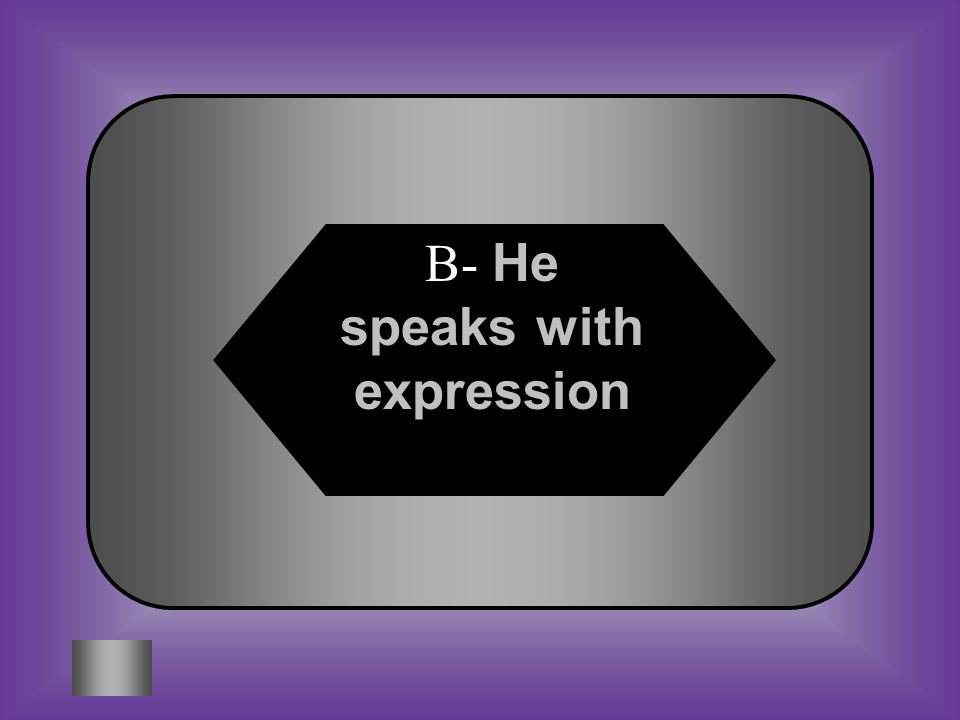 B- He speaks with expression